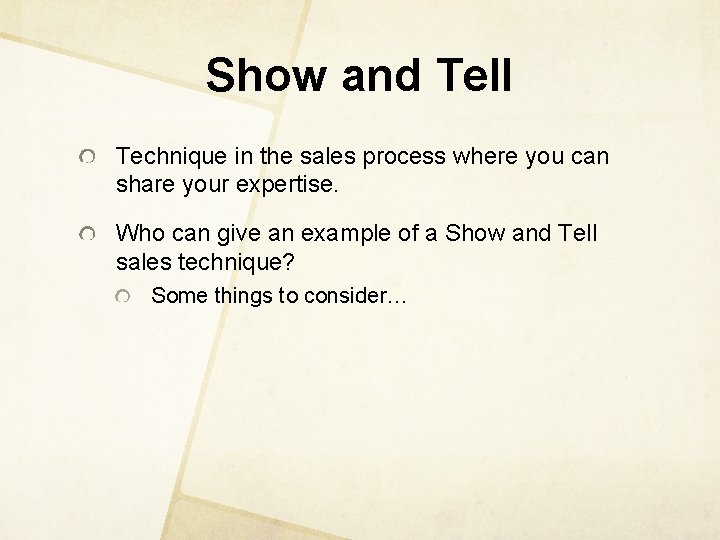 Show and Tell

Technique in the sales process where you can share your expertise.

Who can give an example of a Show and Tell sales technique?

Some things to consider…